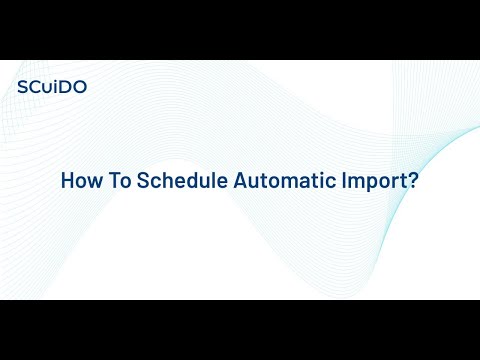 SCuiDO

How To Schedule Automatic Import?